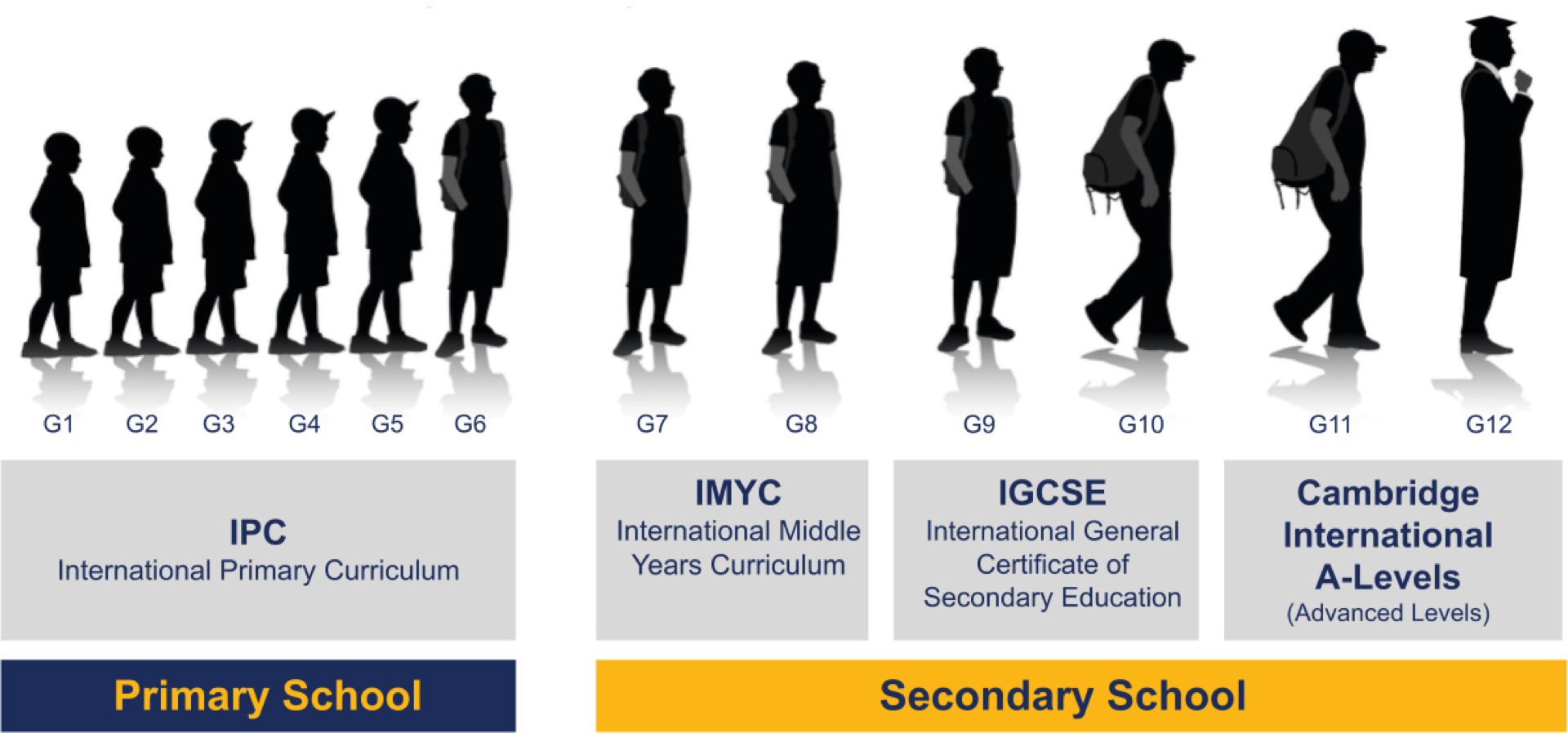 G1 G2 G3 G4 G5 G6 G7 G8 G9 G10 G11 G12

IPC
International Primary Curriculum

IMYC
International Middle Years Curriculum

IGCSE
International General Certificate of Secondary Education

Cambridge International A-Levels
(Advanced Levels)

Primary School

Secondary School